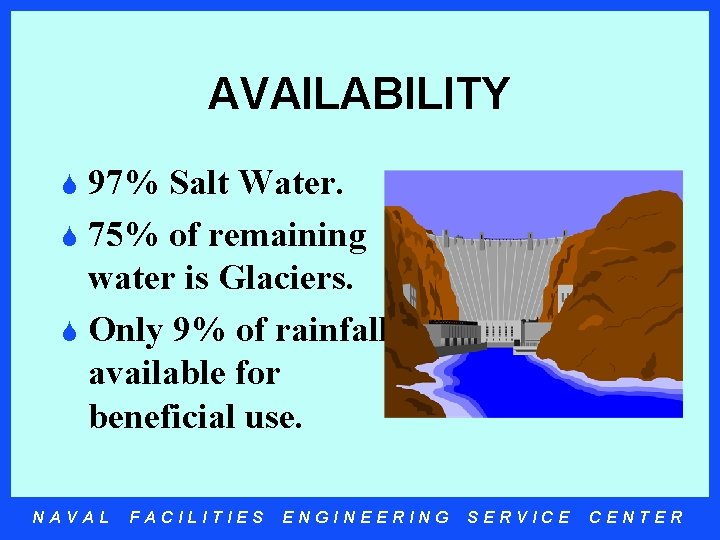 AVAILABILITY

97% Salt Water.

75% of remaining water is Glaciers.

Only 9% of rainfall available for beneficial use.

NAVAL FACILITIES ENGINEERING SERVICE CENTER